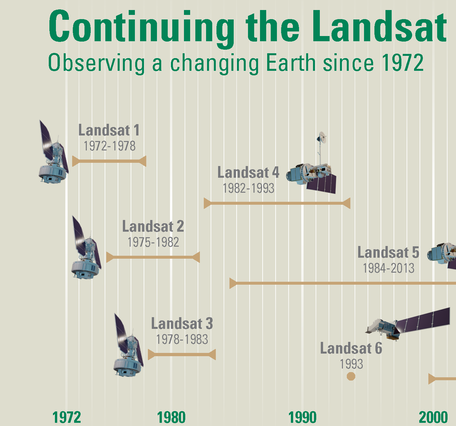 Continuing the Landsat

Observing a changing Earth since 1972

Landsat 1
1972-1978

Landsat 4
1982-1993

Landsat 2
1975-1982

Landsat 5
1984-2013

Landsat 3
1978-1983

Landsat 6
1993

1972
1980
1990
2000